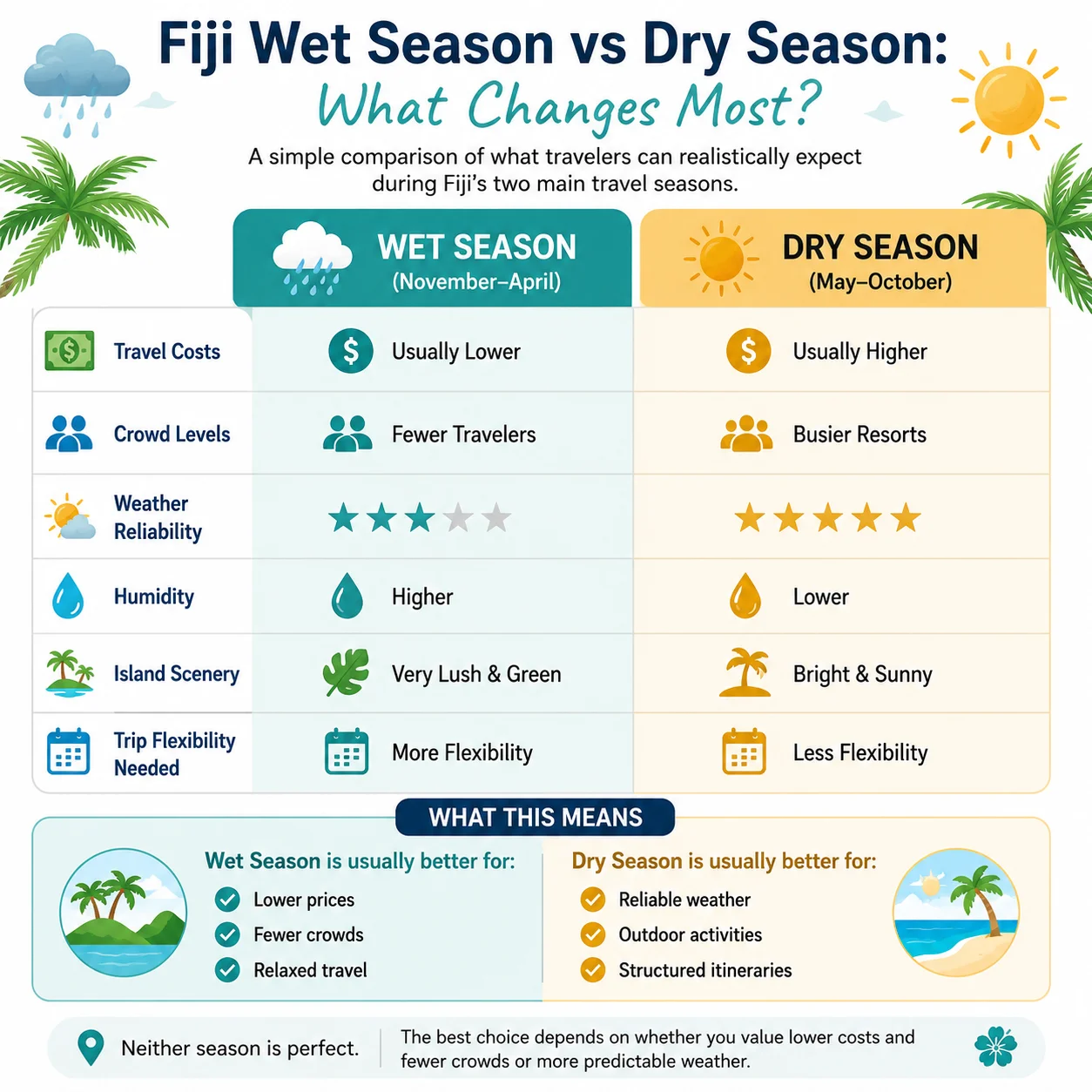 Fiji Wet Season vs Dry Season:
What Changes Most?

A simple comparison of what travelers can realistically expect during Fiji's two main travel seasons.

| | WET SEASON (November–April) | DRY SEASON (May–October) |
|---|---|---|
| Travel Costs | Usually Lower | Usually Higher |
| Crowd Levels | Fewer Travelers | Busier Resorts |
| Weather Reliability | ★★★★★ | ★★★★★ |
| Humidity | Higher | Lower |
| Island Scenery | Very Lush & Green | Bright & Sunny |
| Trip Flexibility Needed | More Flexibility | Less Flexibility |

WHAT THIS MEANS

Wet Season is usually better for:
Lower prices
Fewer crowds
Relaxed travel

Dry Season is usually better for:
Reliable weather
Outdoor activities
Structured itineraries

Neither season is perfect.

The best choice depends on whether you value lower costs and fewer crowds or more predictable weather.